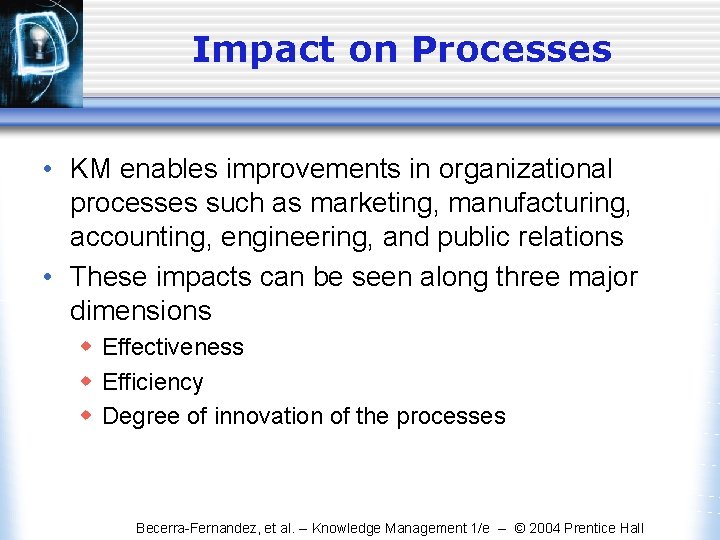 Impact on Processes

• KM enables improvements in organizational processes such as marketing, manufacturing, accounting, engineering, and public relations

• These impacts can be seen along three major dimensions
  ◆ Effectiveness
  ◆ Efficiency
  ◆ Degree of innovation of the processes

Becerra-Fernandez, et al. – Knowledge Management 1/e – © 2004 Prentice Hall